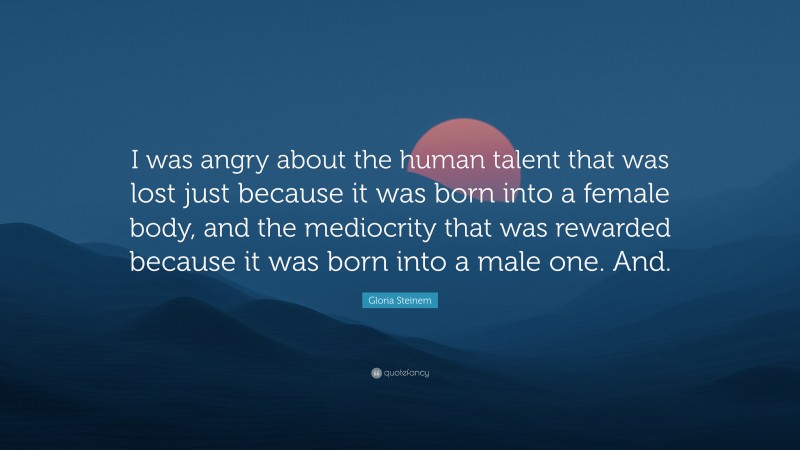 I was angry about the human talent that was lost just because it was born into a female body, and the mediocrity that was rewarded because it was born into a male one. And.

Gloria Steinem

quotefancy